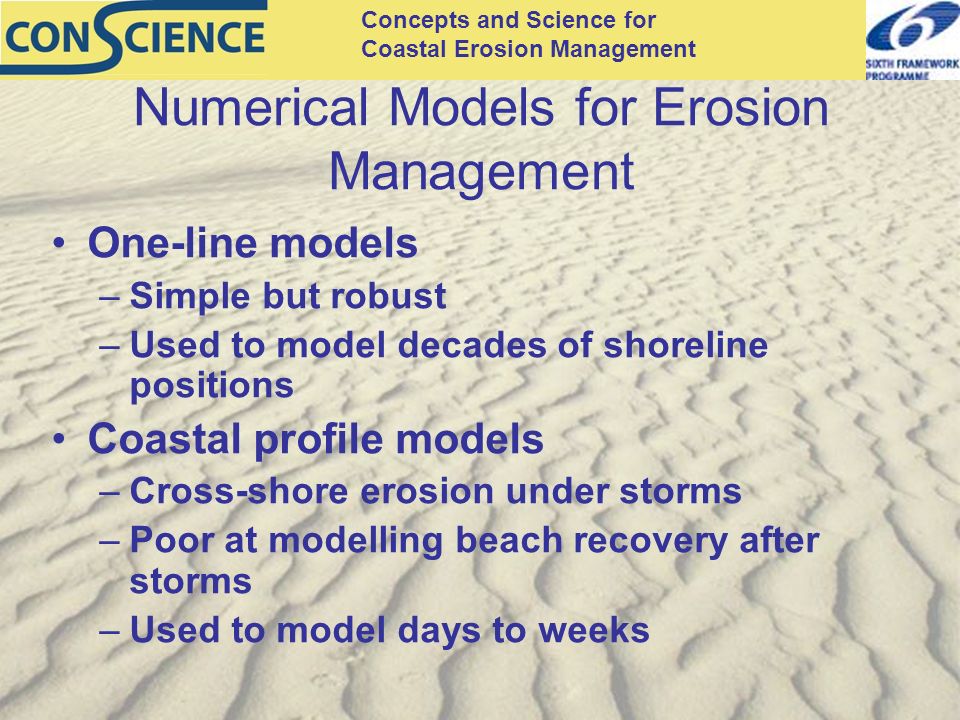 CONSCIENCE

Concepts and Science for Coastal Erosion Management

SIXTH FRAMEWORK PROGRAMME

Numerical Models for Erosion Management

• One-line models
– Simple but robust
– Used to model decades of shoreline positions
• Coastal profile models
– Cross-shore erosion under storms
– Poor at modelling beach recovery after storms
– Used to model days to weeks